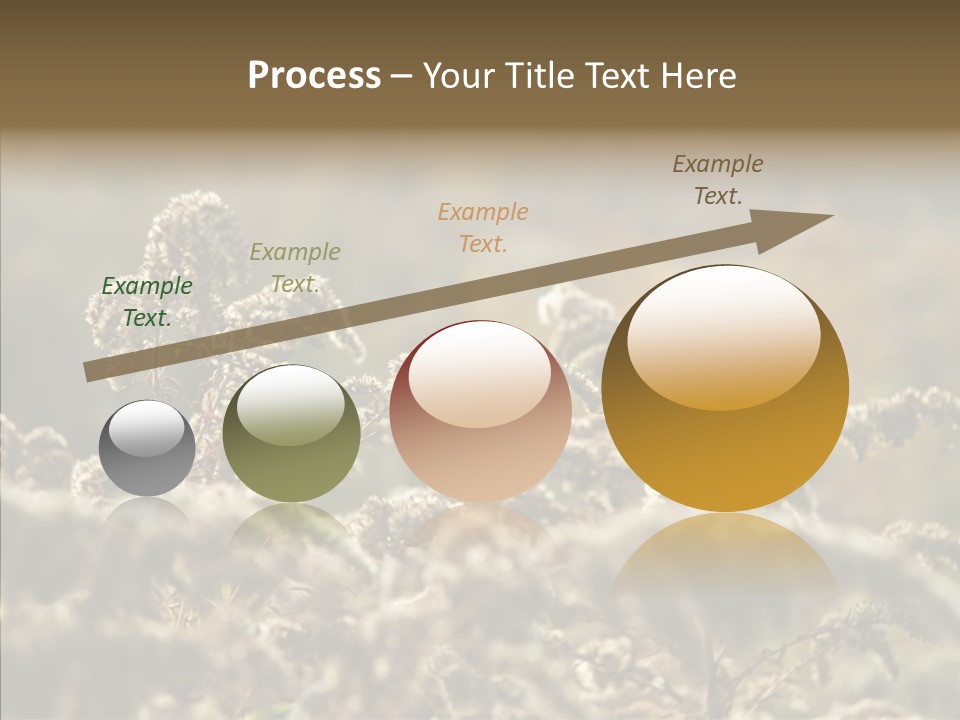 Process – Your Title Text Here

Example Text.

Example Text.

Example Text.

Example Text.